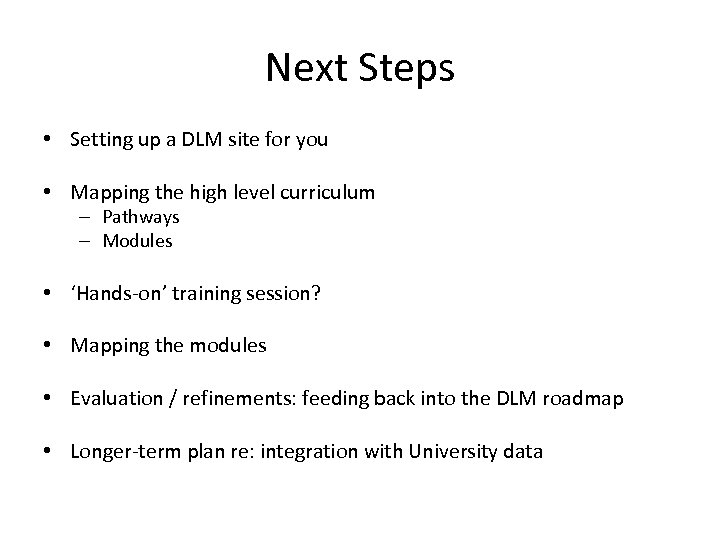 Next Steps

• Setting up a DLM site for you

• Mapping the high level curriculum
– Pathways
– Modules

• ‘Hands-on’ training session?

• Mapping the modules

• Evaluation / refinements: feeding back into the DLM roadmap

• Longer-term plan re: integration with University data